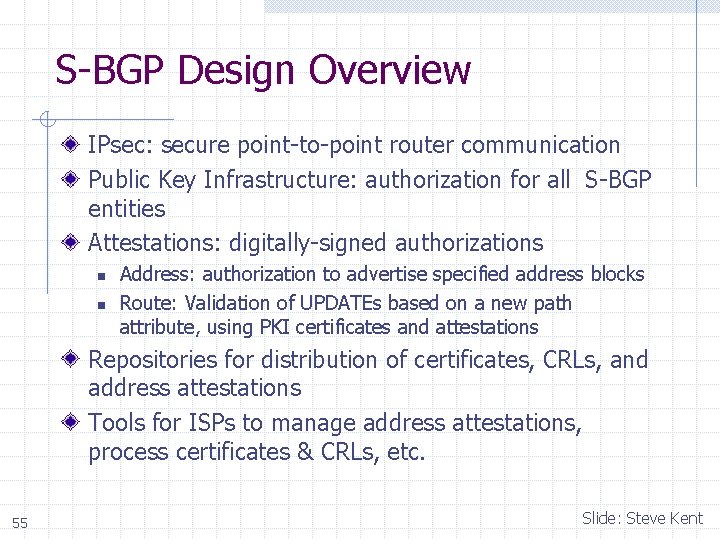 S-BGP Design Overview

IPsec: secure point-to-point router communication

Public Key Infrastructure: authorization for all S-BGP entities

Attestations: digitally-signed authorizations

Address: authorization to advertise specified address blocks

Route: Validation of UPDATEs based on a new path attribute, using PKI certificates and attestations

Repositories for distribution of certificates, CRLs, and address attestations

Tools for ISPs to manage address attestations, process certificates & CRLs, etc.

55

Slide: Steve Kent